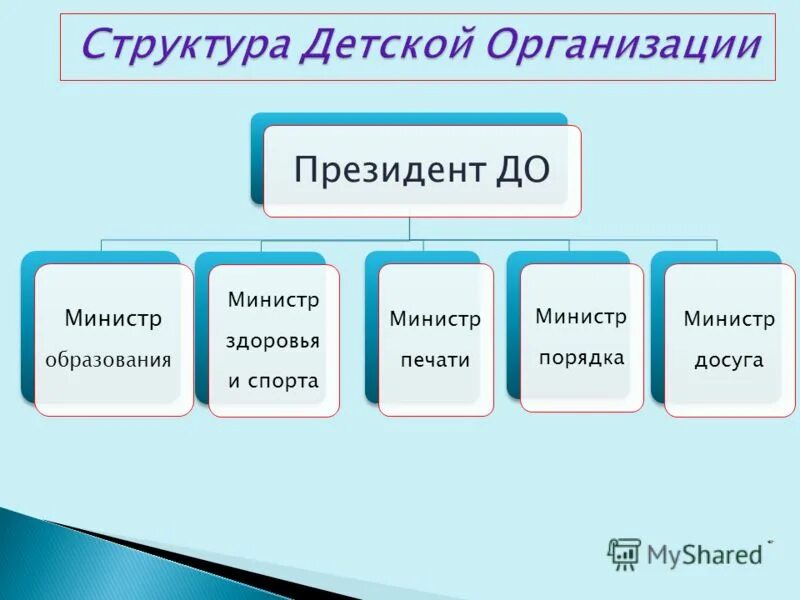 Структура Детской Организации

Президент ДО

Министр образования

Министр здоровья и спорта

Министр печати

Министр порядка

Министр досуга

MyShared